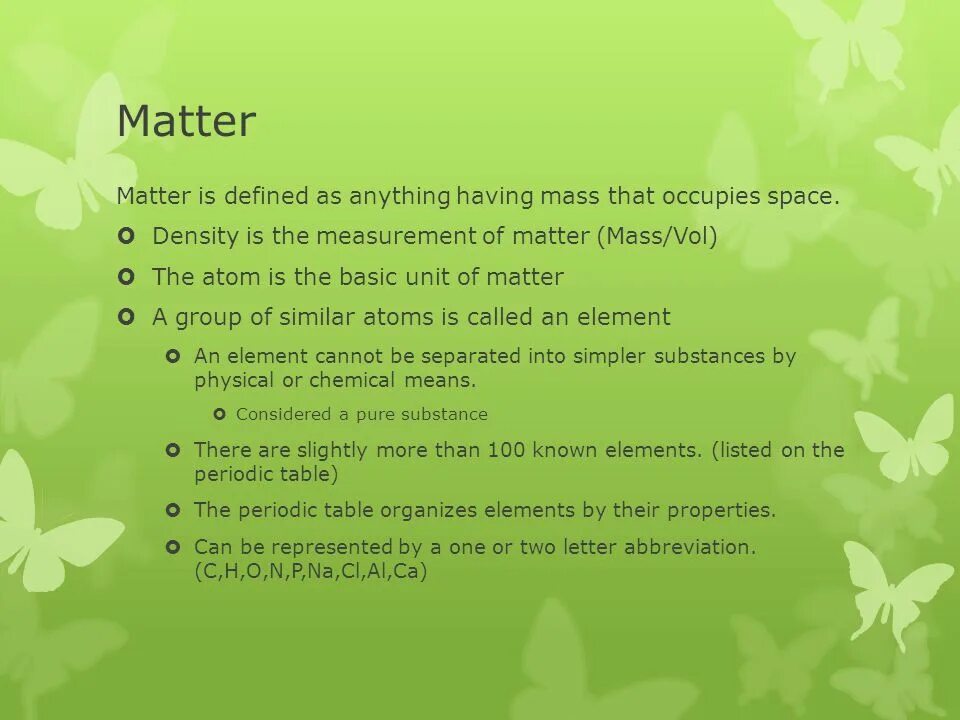 Matter

Matter is defined as anything having mass that occupies space.

Density is the measurement of matter (Mass/Vol)

The atom is the basic unit of matter

A group of similar atoms is called an element

An element cannot be separated into simpler substances by physical or chemical means.

Considered a pure substance

There are slightly more than 100 known elements. (listed on the periodic table)

The periodic table organizes elements by their properties.

Can be represented by a one or two letter abbreviation. (C,H,O,N,P,Na,Cl,Al,Ca)